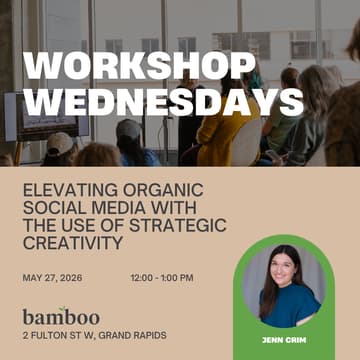 WORKSHOP WEDNESDAYS

ELEVATING ORGANIC SOCIAL MEDIA WITH THE USE OF STRATEGIC CREATIVITY

MAY 27, 2026

12:00 - 1:00 PM

bamboo

2 FULTON ST W, GRAND RAPIDS

JENN CRIM